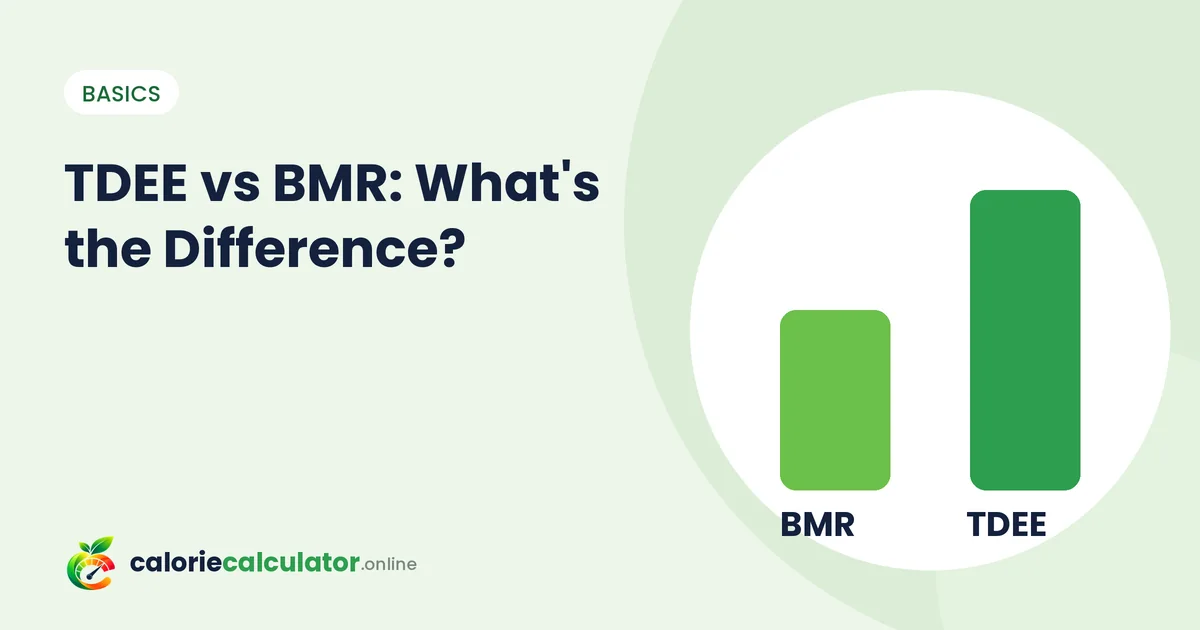 BASICS

TDEE vs BMR: What's the Difference?

BMR TDEE

caloriecalculator.online